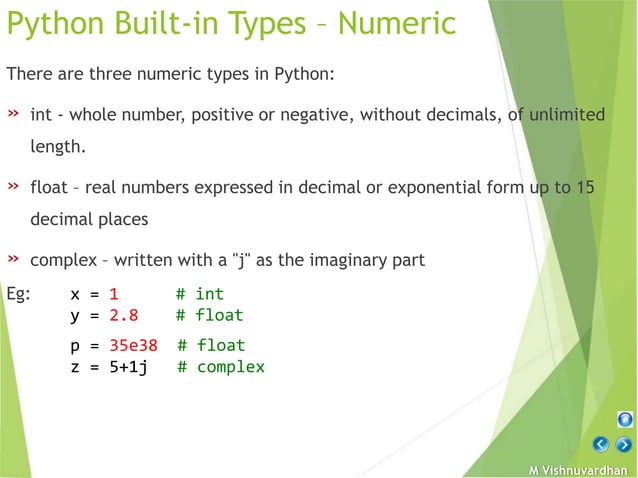 Python Built-in Types – Numeric

There are three numeric types in Python:

» int - whole number, positive or negative, without decimals, of unlimited length.

» float – real numbers expressed in decimal or exponential form up to 15 decimal places

» complex – written with a "j" as the imaginary part

Eg: x = 1 # int
y = 2.8 # float

p = 35e38 # float
z = 5+1j # complex

M Vishnuvardhan